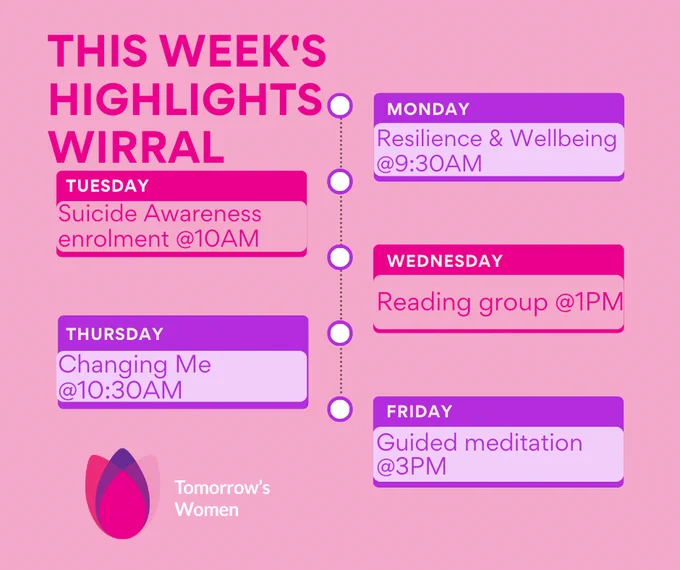 THIS WEEK'S HIGHLIGHTS WIRRAL

MONDAY
Resilience & Wellbeing @9:30AM

TUESDAY
Suicide Awareness enrolment @10AM

WEDNESDAY
Reading group @1PM

THURSDAY
Changing Me @10:30AM

FRIDAY
Guided meditation @3PM

Tomorrow's Women